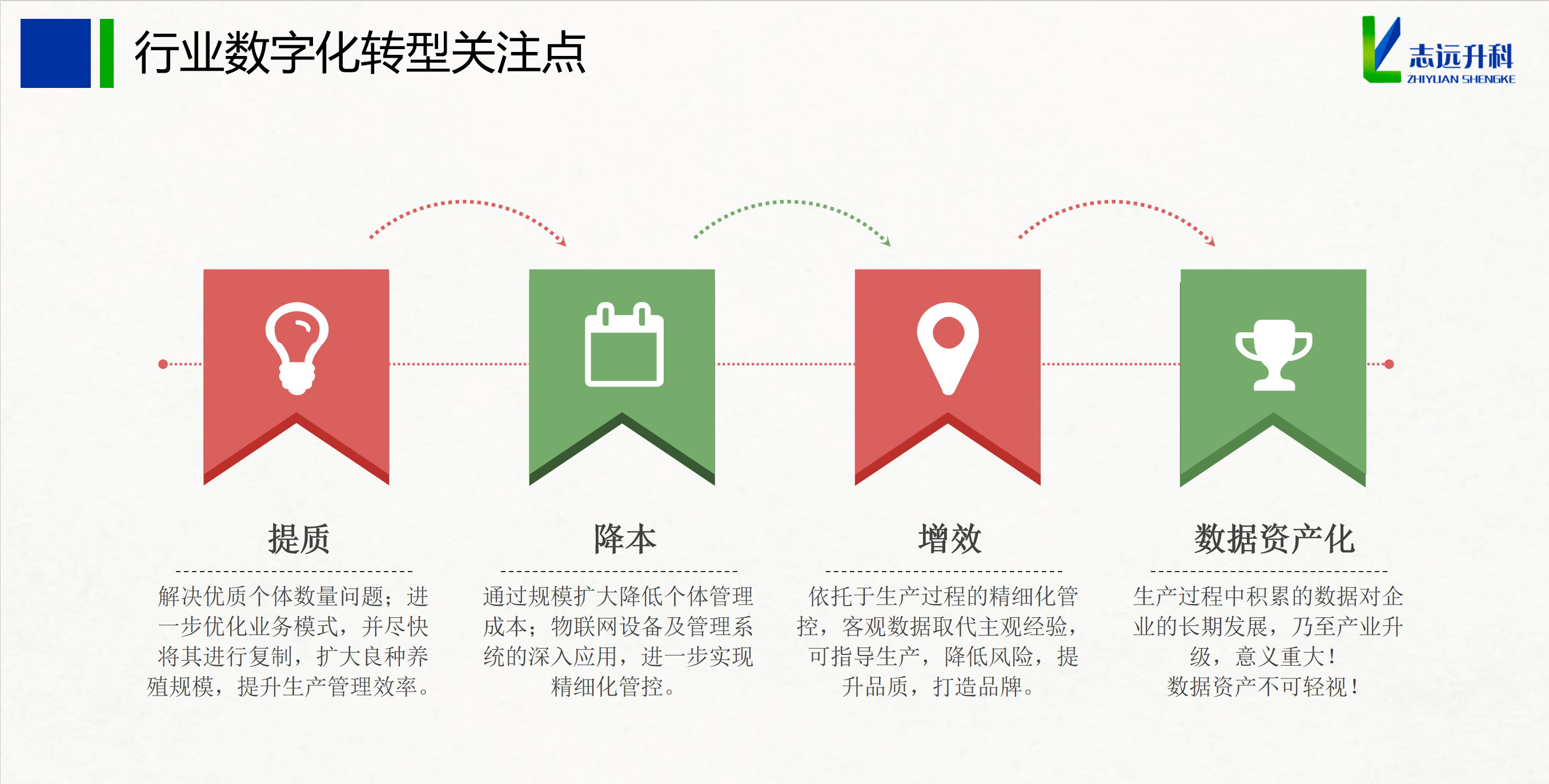 行业数字化转型关注点

志远升科
ZHIYUAN SHENGKE

提质

解决优质个体数量问题；进一步优化业务模式，并尽快将其进行复制，扩大良种养殖规模，提升生产管理效率。

降本

通过规模扩大降低个体管理成本；物联网设备及管理系统的深入应用，进一步实现精细化管控。

增效

依托于生产过程的精细化管控，客观数据取代主观经验，可指导生产，降低风险，提升品质，打造品牌。

数据资产化

生产过程中积累的数据对企业的长期发展，乃至产业升级，意义重大！
数据资产不可轻视！